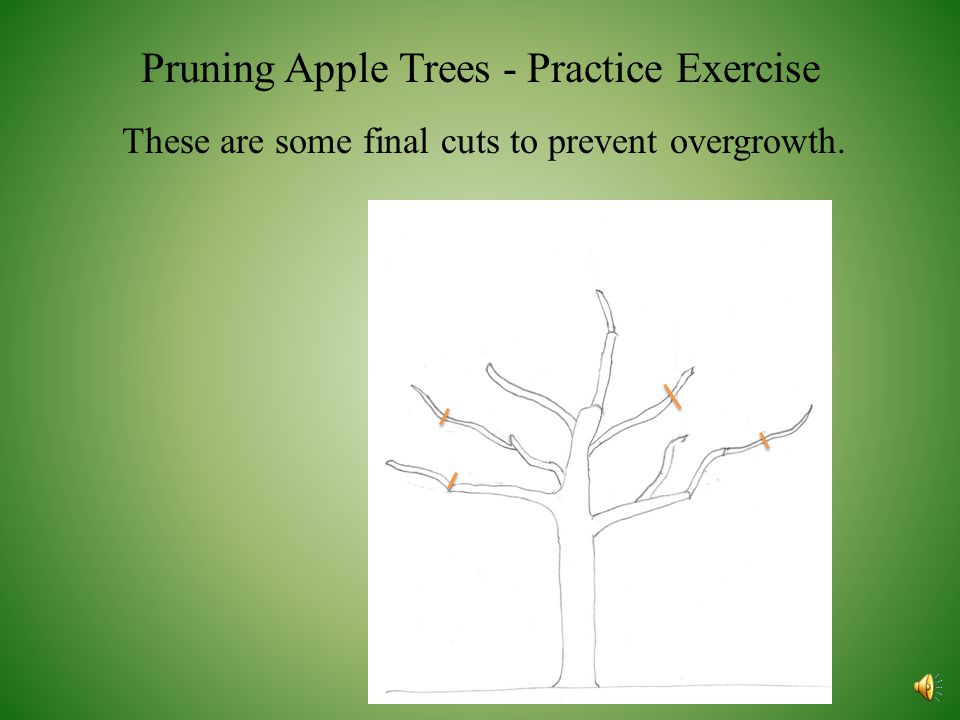 Pruning Apple Trees - Practice Exercise

These are some final cuts to prevent overgrowth.